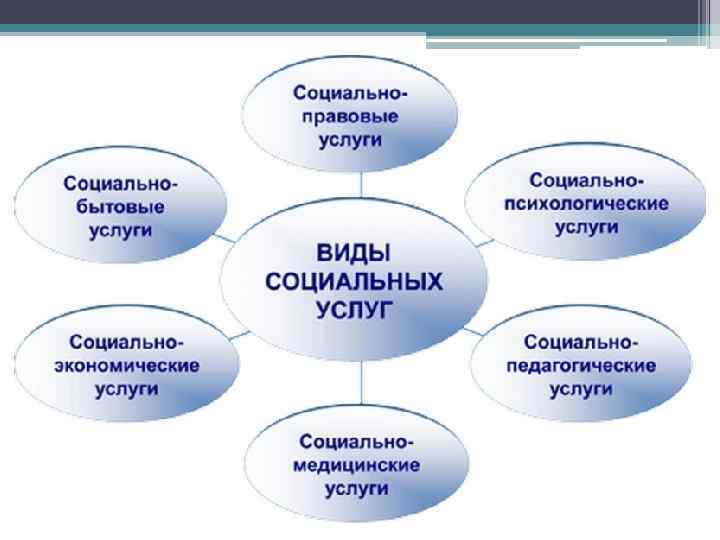 Социально-правовые услуги

Социально-бытовые услуги

Социально-психологические услуги

ВИДЫ СОЦИАЛЬНЫХ УСЛУГ

Социально-экономические услуги

Социально-педагогические услуги

Социально-медицинские услуги